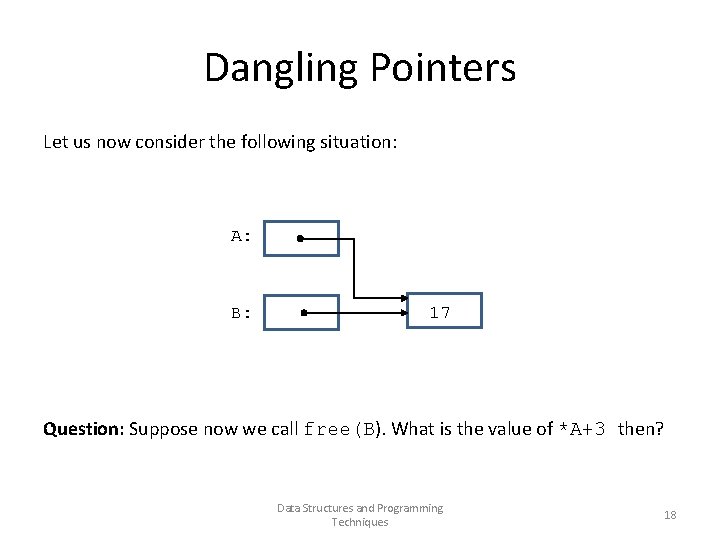 Dangling Pointers

Let us now consider the following situation:

A:

B:

17

**Question**: Suppose now we call free(B). What is the value of *A+3 then?

Data Structures and Programming Techniques

18